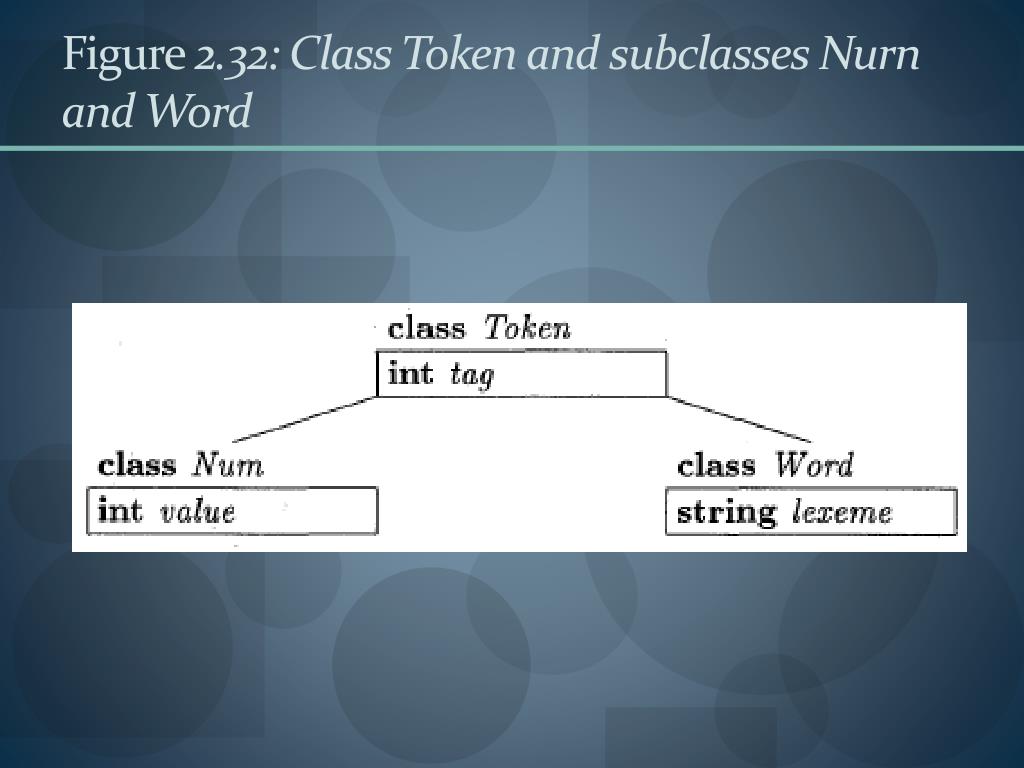 Figure 2.32: Class Token and subclasses Nurn and Word

class Token
int tag

class Num
int value

class Word
string lexeme